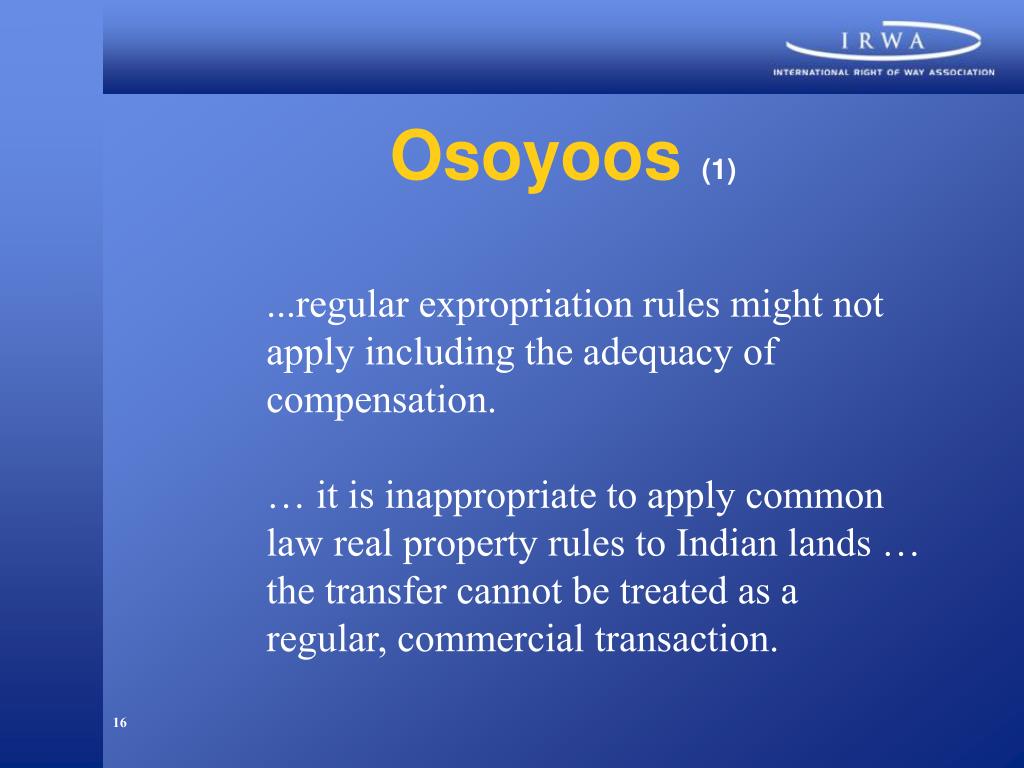 IRWA
INTERNATIONAL RIGHT OF WAY ASSOCIATION

Osoyoos (1)

...regular expropriation rules might not apply including the adequacy of compensation.

… it is inappropriate to apply common law real property rules to Indian lands … the transfer cannot be treated as a regular, commercial transaction.

16